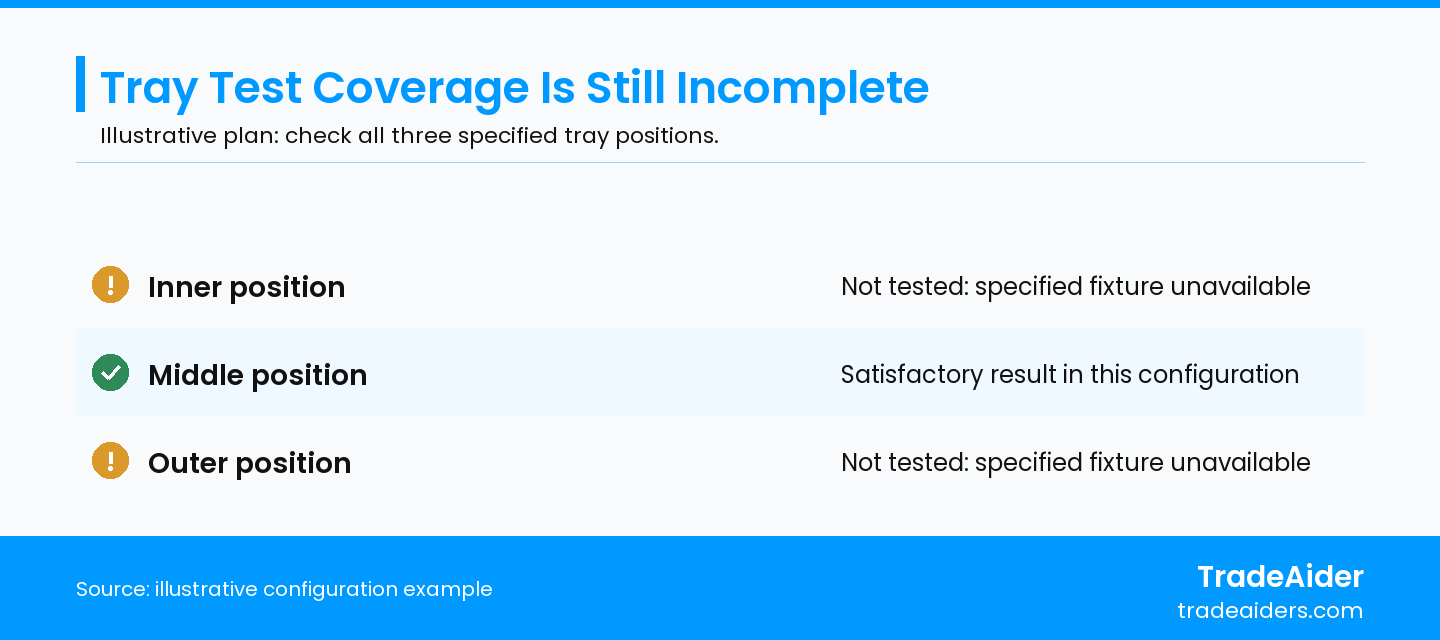 Tray Test Coverage Is Still Incomplete

Illustrative plan: check all three specified tray positions.

| | |
|---|---|
| Inner position | Not tested: specified fixture unavailable |
| Middle position | Satisfactory result in this configuration |
| Outer position | Not tested: specified fixture unavailable |

Source: illustrative configuration example

TradeAider
tradeaiders.com